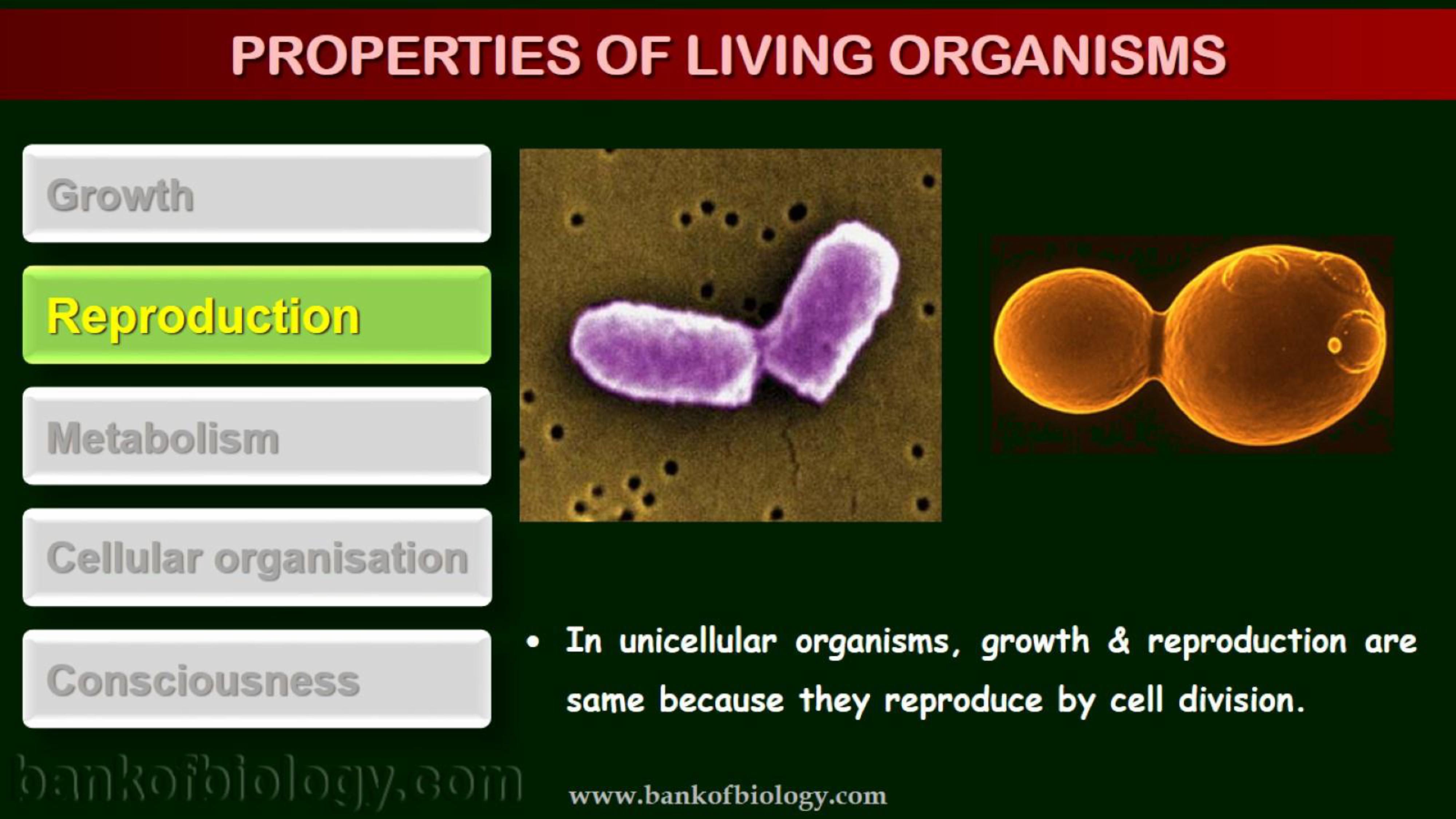 PROPERTIES OF LIVING ORGANISMS

Growth

Reproduction

Metabolism

Cellular organisation

Consciousness

• In unicellular organisms, growth & reproduction are same because they reproduce by cell division.

bankofbiology.com

www.bankofbiology.com